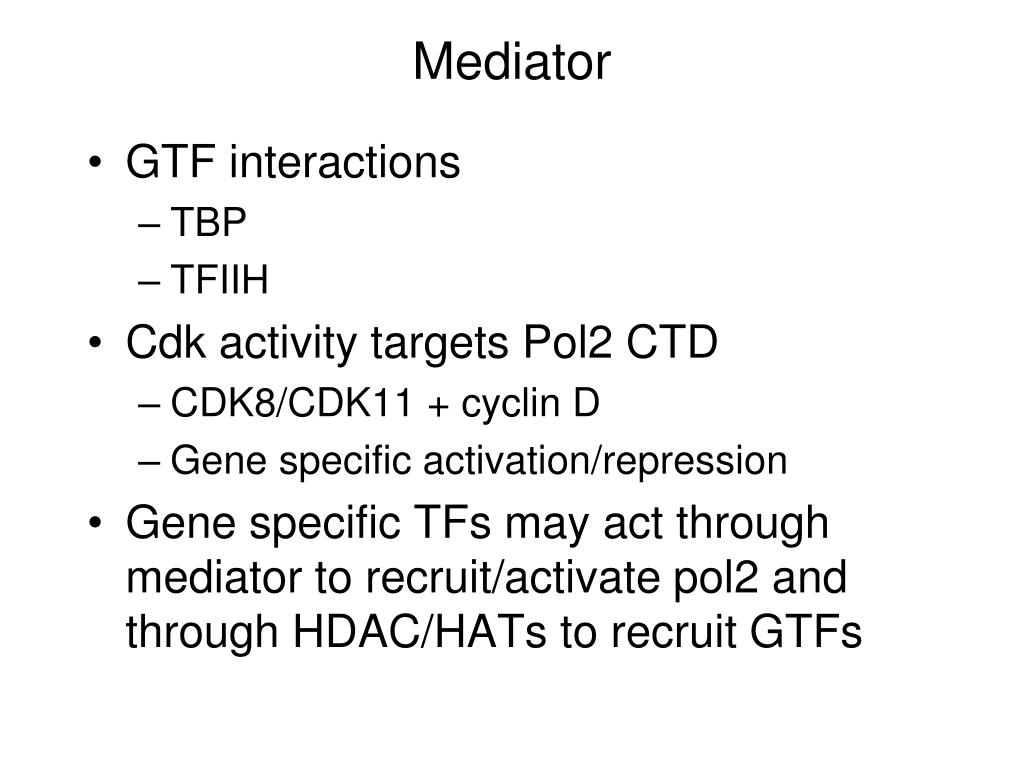 Mediator

• GTF interactions
– TBP
– TFIIH
• Cdk activity targets Pol2 CTD
– CDK8/CDK11 + cyclin D
– Gene specific activation/repression
• Gene specific TFs may act through mediator to recruit/activate pol2 and through HDAC/HATs to recruit GTFs